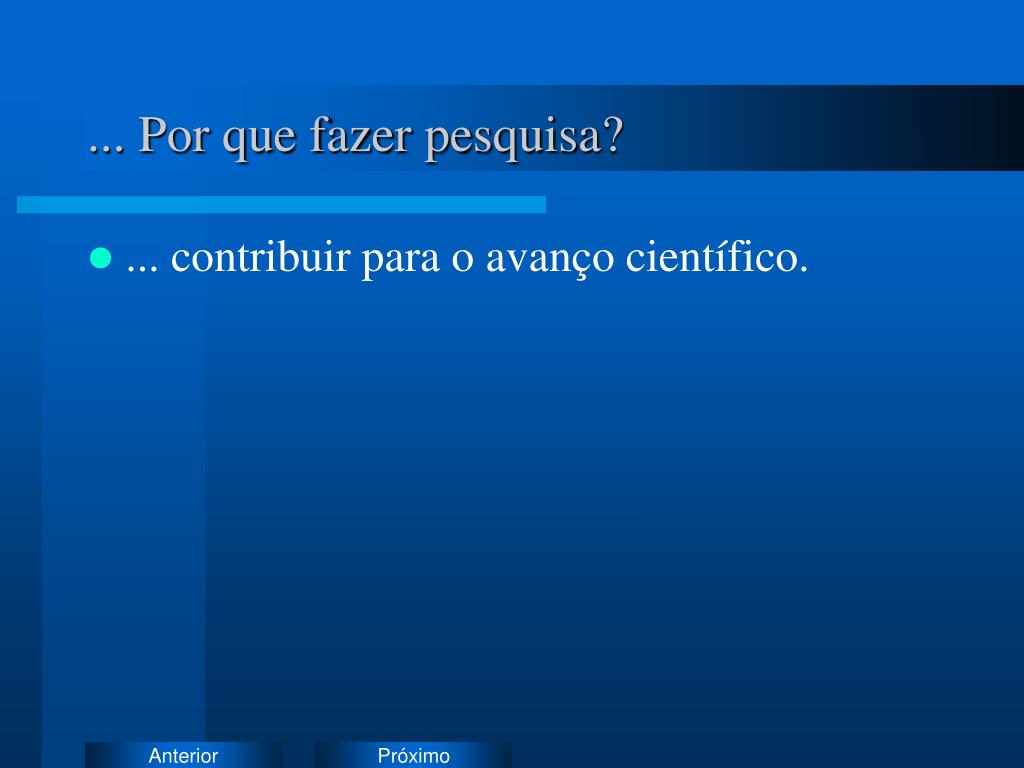 ... Por que fazer pesquisa?

... contribuir para o avanço científico.

Anterior

Próximo